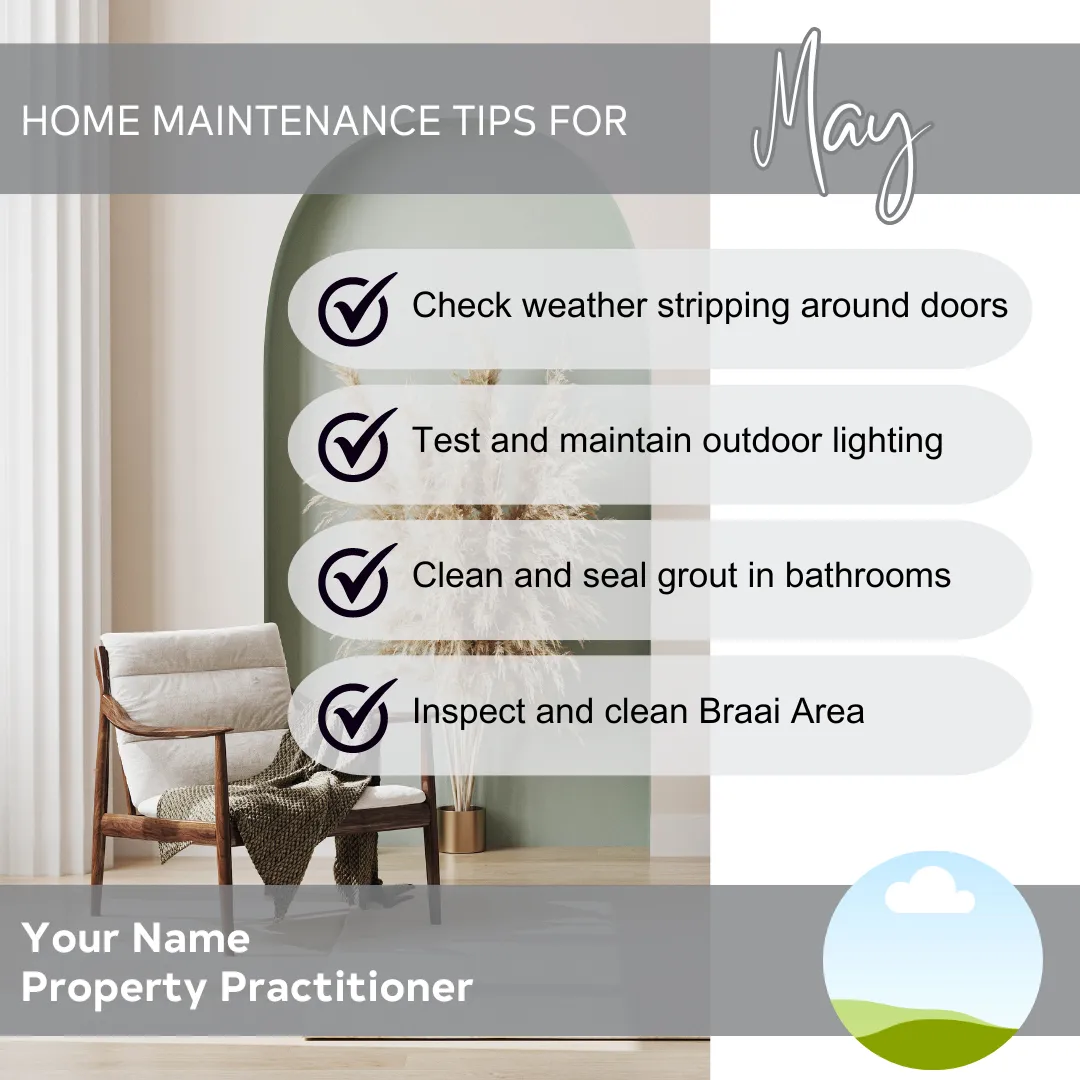 HOME MAINTENANCE TIPS FOR May

Check weather stripping around doors

Test and maintain outdoor lighting

Clean and seal grout in bathrooms

Inspect and clean Braai Area

Your Name
Property Practitioner